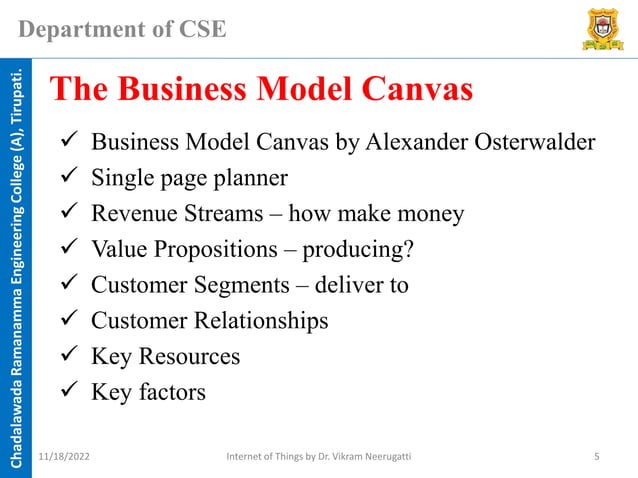 Department of CSE

Chadalawada Ramanamma Engineering College (A), Tirupati.

The Business Model Canvas

✓ Business Model Canvas by Alexander Osterwalder
✓ Single page planner
✓ Revenue Streams – how make money
✓ Value Propositions – producing?
✓ Customer Segments – deliver to
✓ Customer Relationships
✓ Key Resources
✓ Key factors

11/18/2022 Internet of Things by Dr. Vikram Neerugatti 5